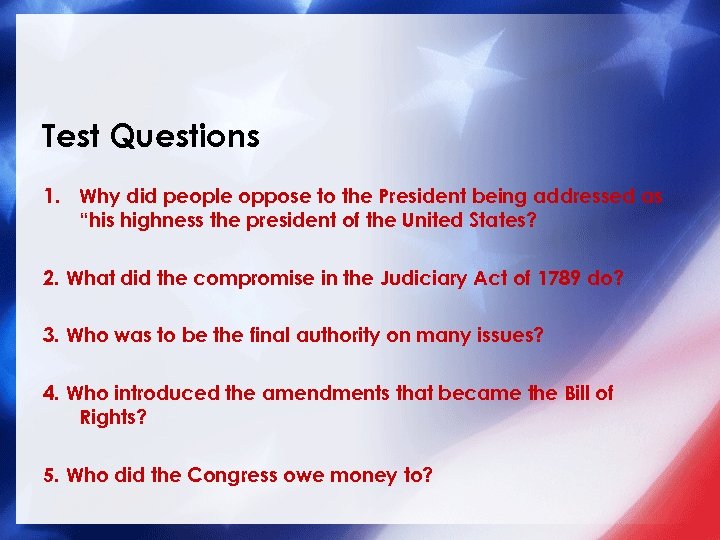 Test Questions

1. Why did people oppose to the President being addressed as "his highness the president of the United States?

2. What did the compromise in the Judiciary Act of 1789 do?

3. Who was to be the final authority on many issues?

4. Who introduced the amendments that became the Bill of Rights?

5. Who did the Congress owe money to?